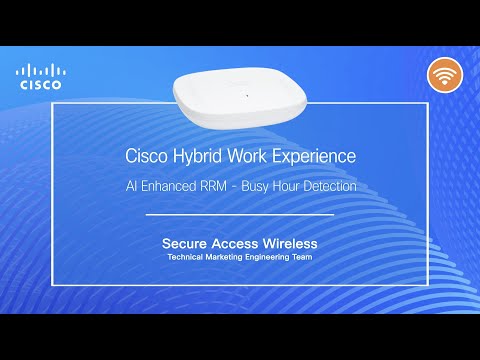 CISCO

Cisco Hybrid Work Experience

AI Enhanced RRM - Busy Hour Detection

Secure Access Wireless
Technical Marketing Engineering Team